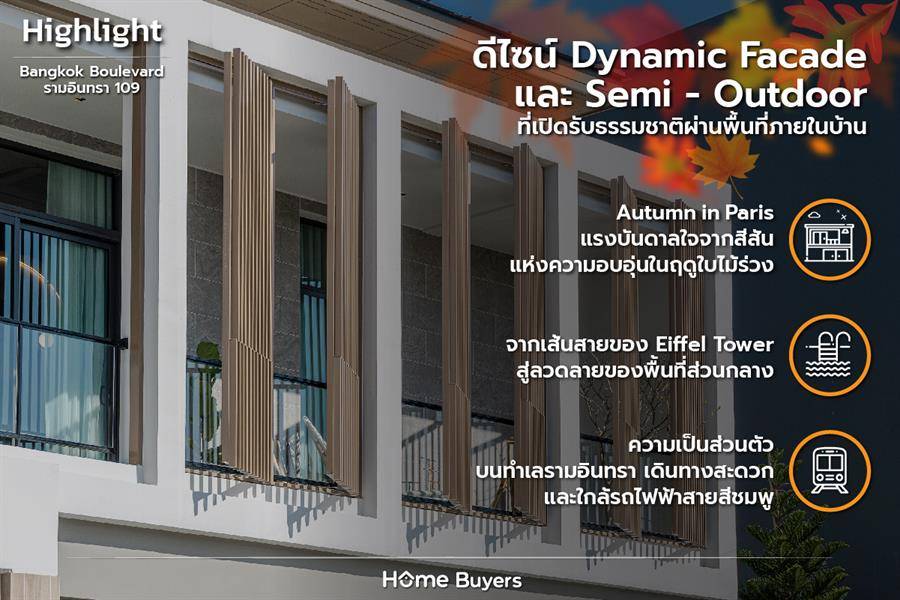 Highlight

Bangkok Boulevard
รามอินทรา 109

ดีไซน์ Dynamic Facade
และ Semi - Outdoor
ที่เปิดรับธรรมชาติผ่านพื้นที่ภายในบ้าน

Autumn in Paris
แรงบันดาลใจจากสีสัน
แห่งความอบอุ่นในฤดูใบไม้ร่วง

จากเส้นสายของ Eiffel Tower
สู่ลวดลายของพื้นที่ส่วนกลาง

ความเป็นส่วนตัว
บนทำเลรามอินทรา เดินทางสะดวก
และใกล้รถไฟฟ้าสายสีชมพู

Home Buyers